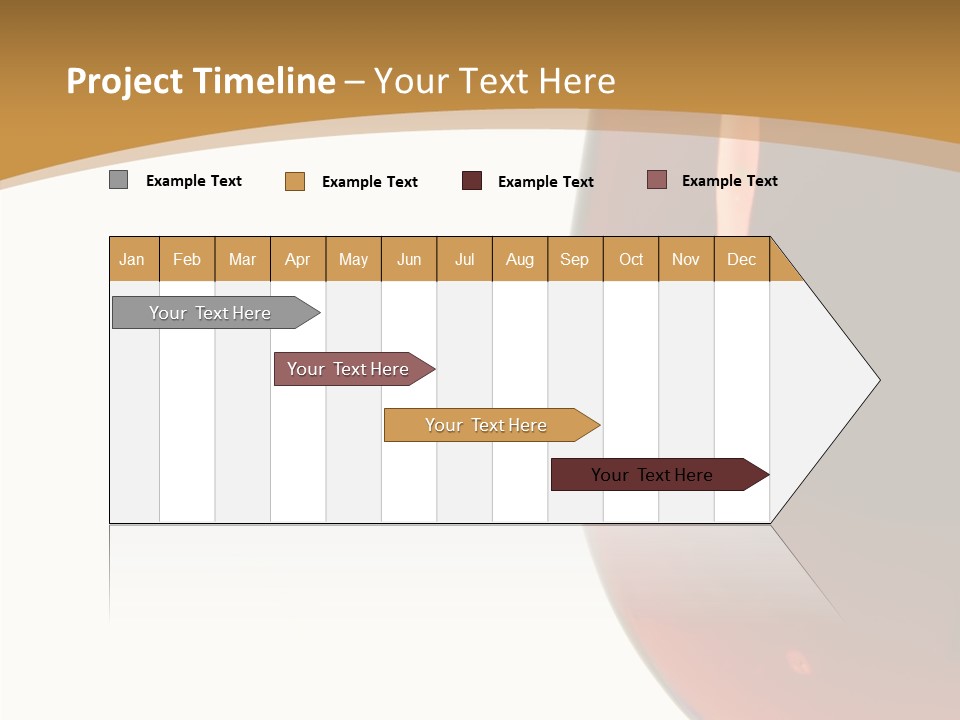 Project Timeline – Your Text Here

Example Text
Example Text
Example Text
Example Text

| Jan | Feb | Mar | Apr | May | Jun | Jul | Aug | Sep | Oct | Nov | Dec |
|---|---|---|---|---|---|---|---|---|---|---|---|

Your Text Here
Your Text Here
Your Text Here
Your Text Here